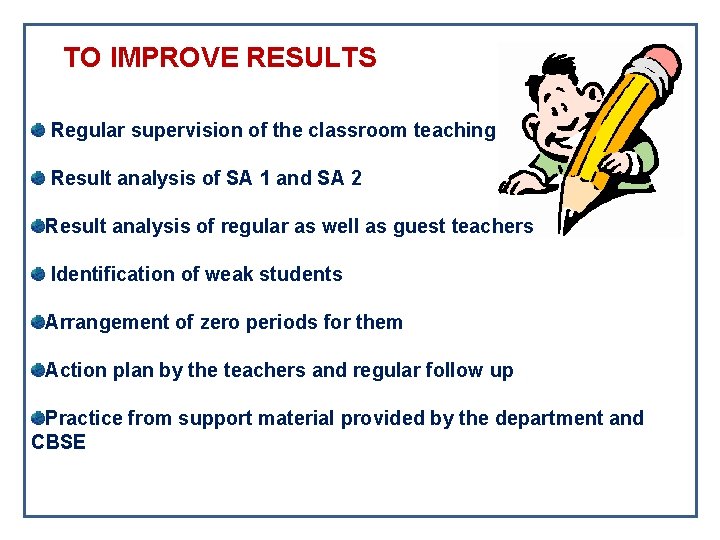 TO IMPROVE RESULTS

Regular supervision of the classroom teaching

Result analysis of SA 1 and SA 2

Result analysis of regular as well as guest teachers

Identification of weak students

Arrangement of zero periods for them

Action plan by the teachers and regular follow up

Practice from support material provided by the department and CBSE